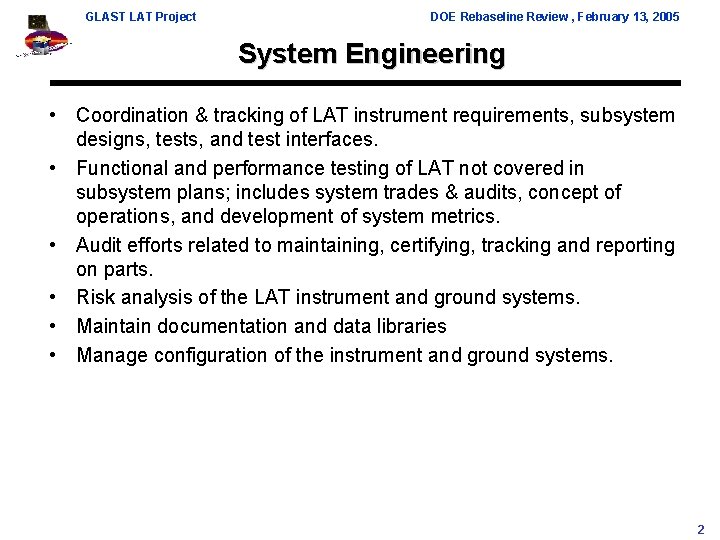 GLAST LAT Project

DOE Rebaseline Review , February 13, 2005

System Engineering

• Coordination & tracking of LAT instrument requirements, subsystem designs, tests, and test interfaces.
• Functional and performance testing of LAT not covered in subsystem plans; includes system trades & audits, concept of operations, and development of system metrics.
• Audit efforts related to maintaining, certifying, tracking and reporting on parts.
• Risk analysis of the LAT instrument and ground systems.
• Maintain documentation and data libraries
• Manage configuration of the instrument and ground systems.

2